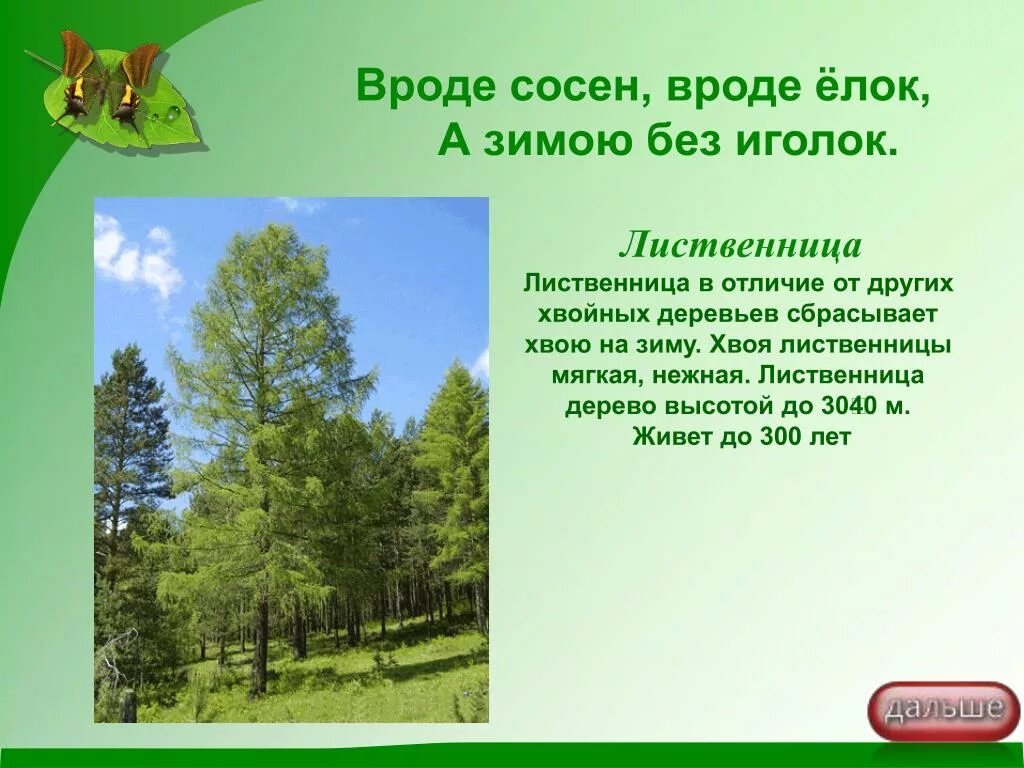 Вроде сосен, вроде ёлок,
А зимою без иголок.

Лиственница

Лиственница в отличие от других хвойных деревьев сбрасывает хвою на зиму. Хвоя лиственницы мягкая, нежная. Лиственница дерево высотой до 3040 м. Живет до 300 лет

дальше